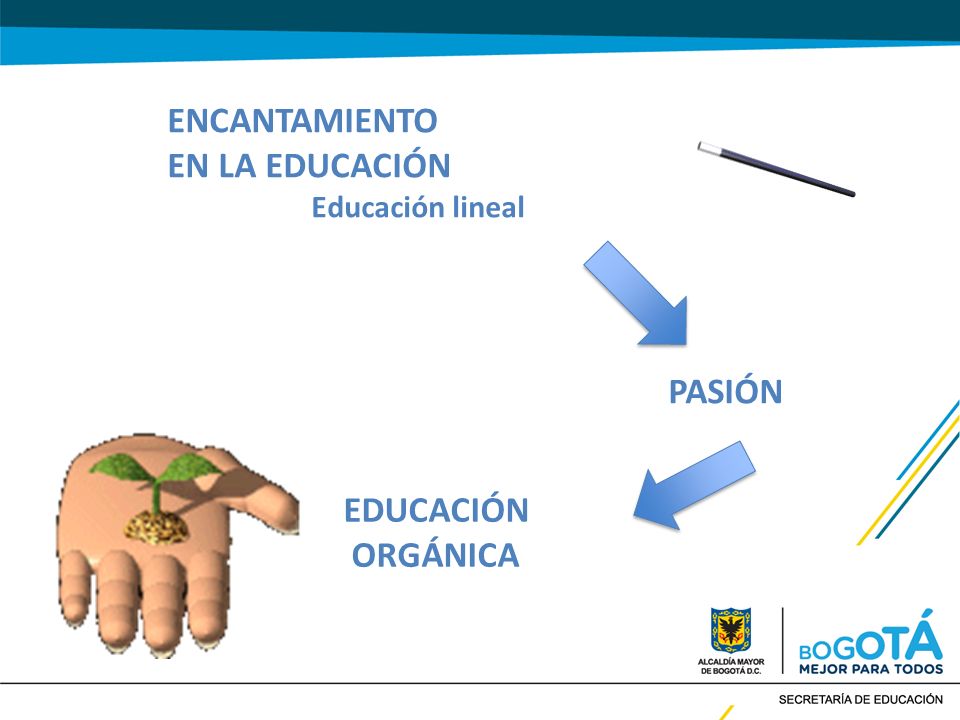 ENCANTAMIENTO
EN LA EDUCACIÓN
Educación lineal

PASIÓN

EDUCACIÓN
ORGÁNICA

ALCALDÍA MAYOR
DE BOGOTÁ D.C.

BOGOTÁ
MEJOR PARA TODOS

SECRETARÍA DE EDUCACIÓN